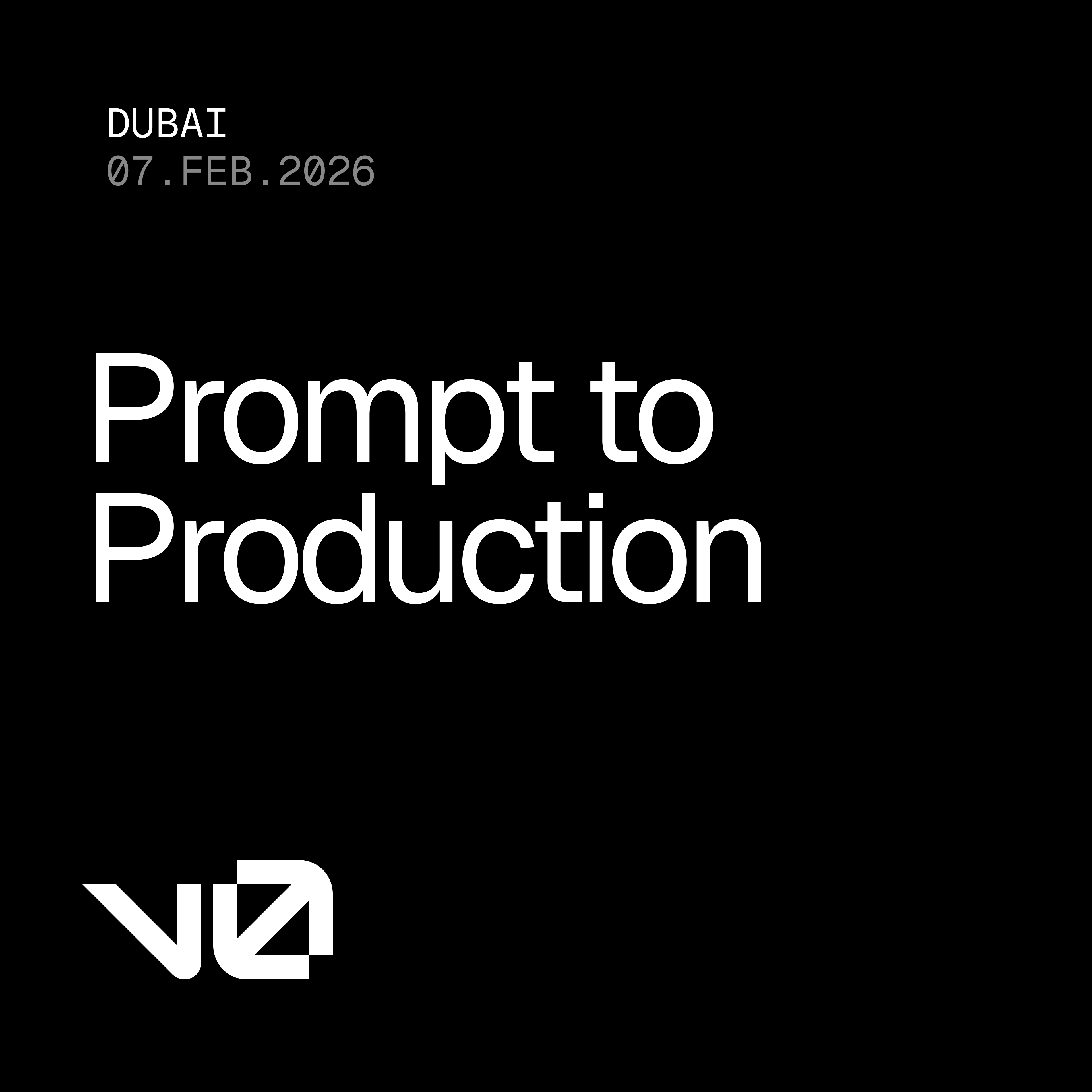 DUBAI
07.FEB.2026

Prompt to Production

v0